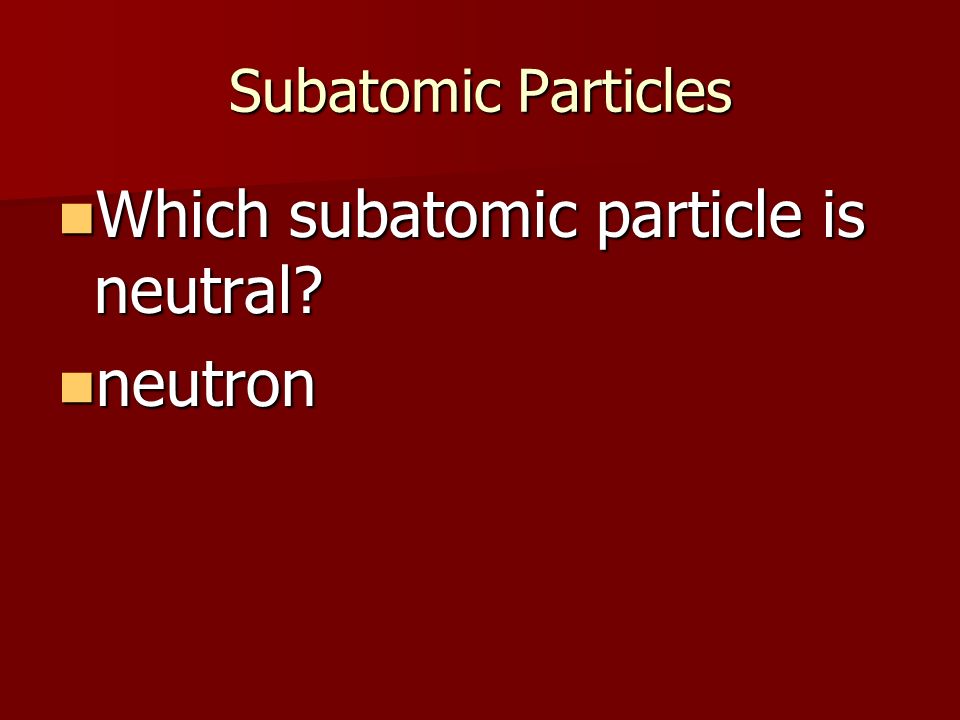 Subatomic Particles

Which subatomic particle is neutral?

neutron